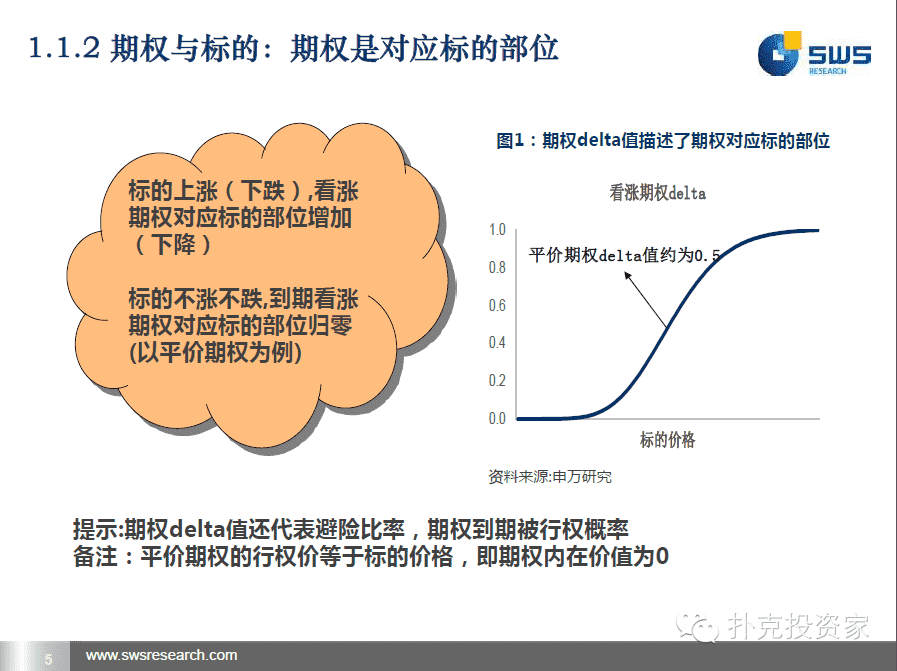 1.1.2 期权与标的：期权是对应标的部位

SWS RESEARCH

标的上涨（下跌）,看涨期权对应标的部位增加（下降）

标的不涨不跌,到期看涨期权对应标的部位归零(以平价期权为例)

图1：期权delta值描述了期权对应标的部位

看涨期权delta

1.0
0.8
0.6
0.4
0.2
0.0

平价期权delta值约为0.5

标的价格

资料来源:申万研究

提示:期权delta值还代表避险比率，期权到期被行权概率
备注：平价期权的行权价等于标的价格，即期权内在价值为0

扑克投资家

5 www.swsresearch.com